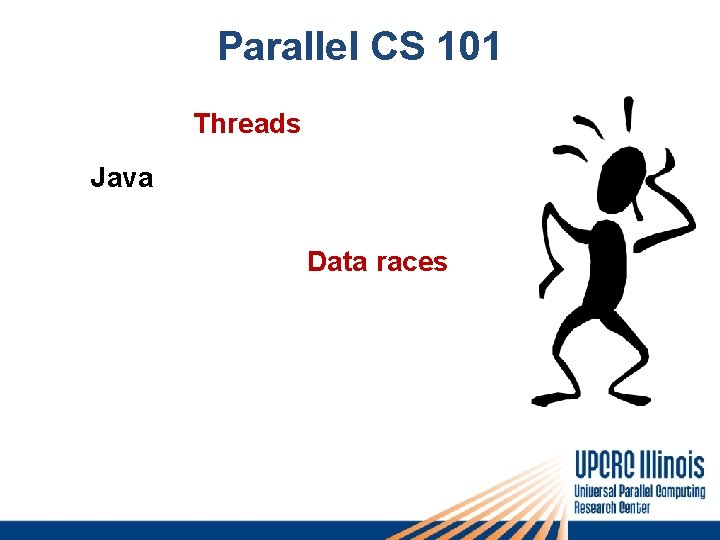 Parallel CS 101

Threads

Java

Data races

UPCRC Illinois
Universal Parallel Computing Research Center